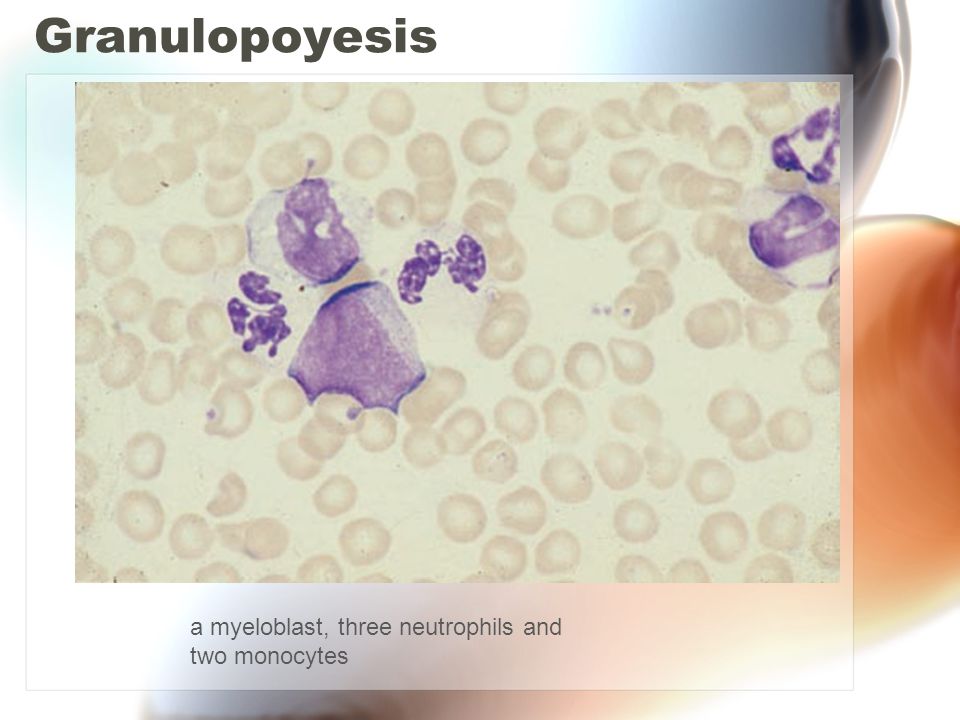 Granulopoyesis

a myeloblast, three neutrophils and two monocytes